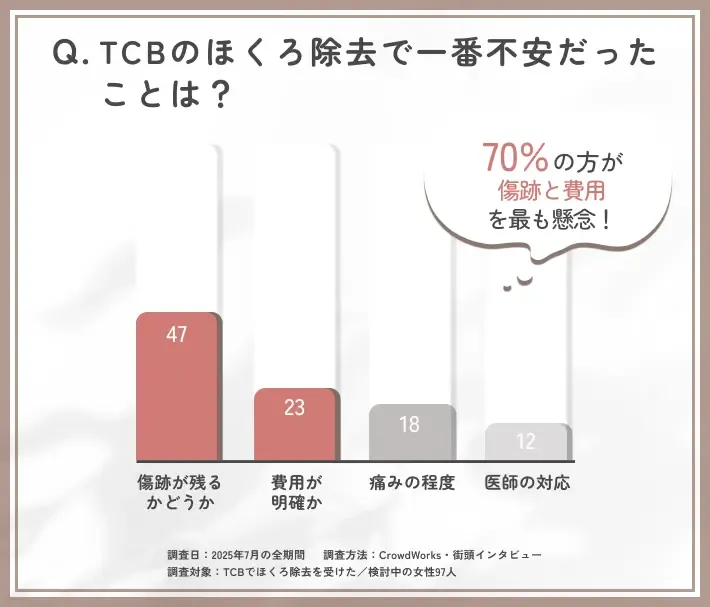 Q. TCBのほくろ除去で一番不安だったことは？

70%の方が
傷跡と費用
を最も懸念！

47
23
18
12

傷跡が残るかどうか
費用が明確か
痛みの程度
医師の対応

調査日：2025年7月の全期間　調査方法：CrowdWorks・街頭インタビュー
調査対象：TCBでほくろ除去を受けた／検討中の女性97人